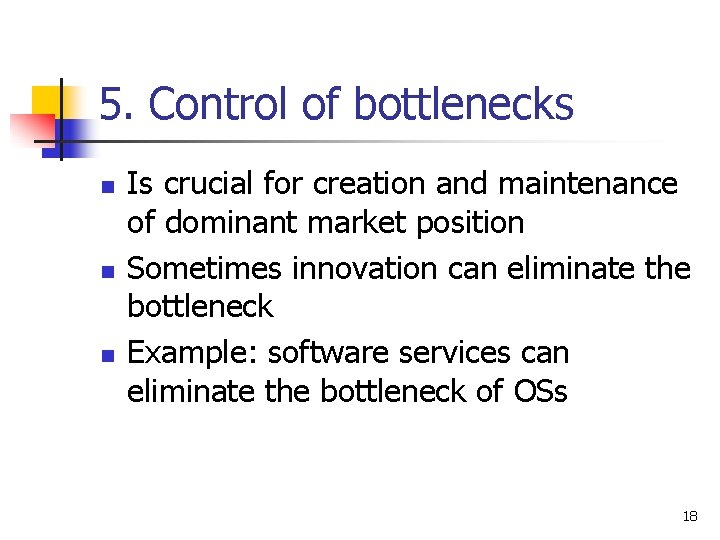 5. Control of bottlenecks

- Is crucial for creation and maintenance of dominant market position
- Sometimes innovation can eliminate the bottleneck
- Example: software services can eliminate the bottleneck of OSs

18